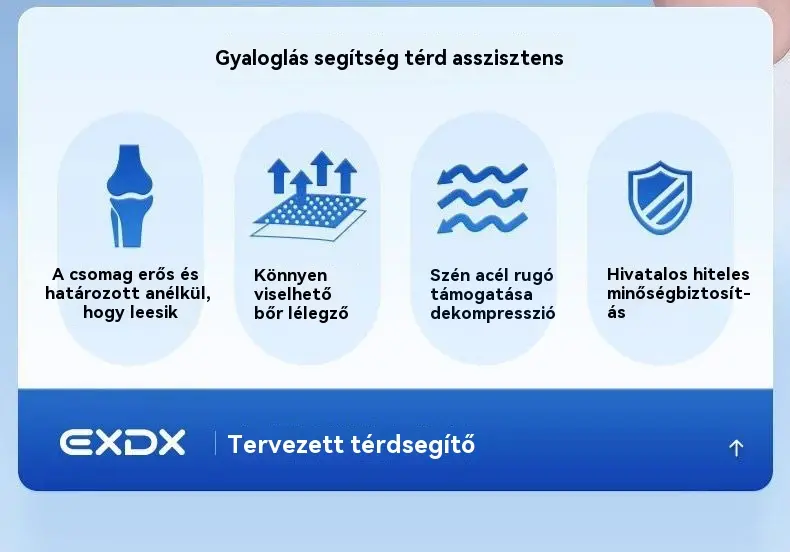 Gyaloglás segítség térd asszisztens

A csomag erős és határozott anélkül, hogy leesik

Könnyen viselhető bőr lélegző

Szén acél rugó támogatása dekompresszió

Hivatalos hiteles minőségbiztosítás

EXDX

Tervezett térdsegítő